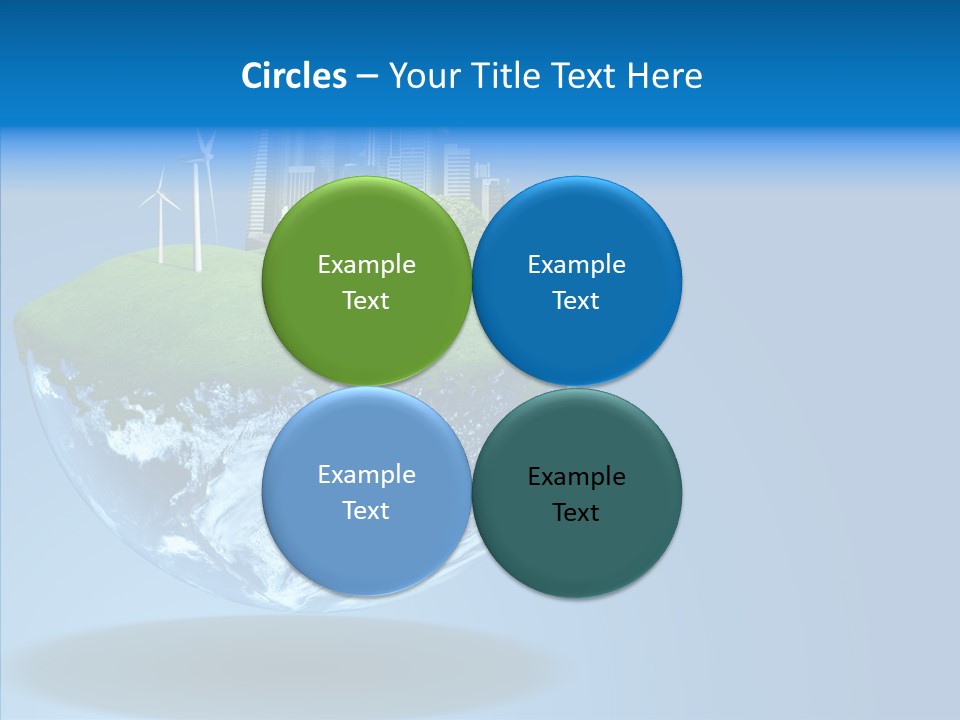 Circles – Your Title Text Here

Example Text

Example Text

Example Text

Example Text